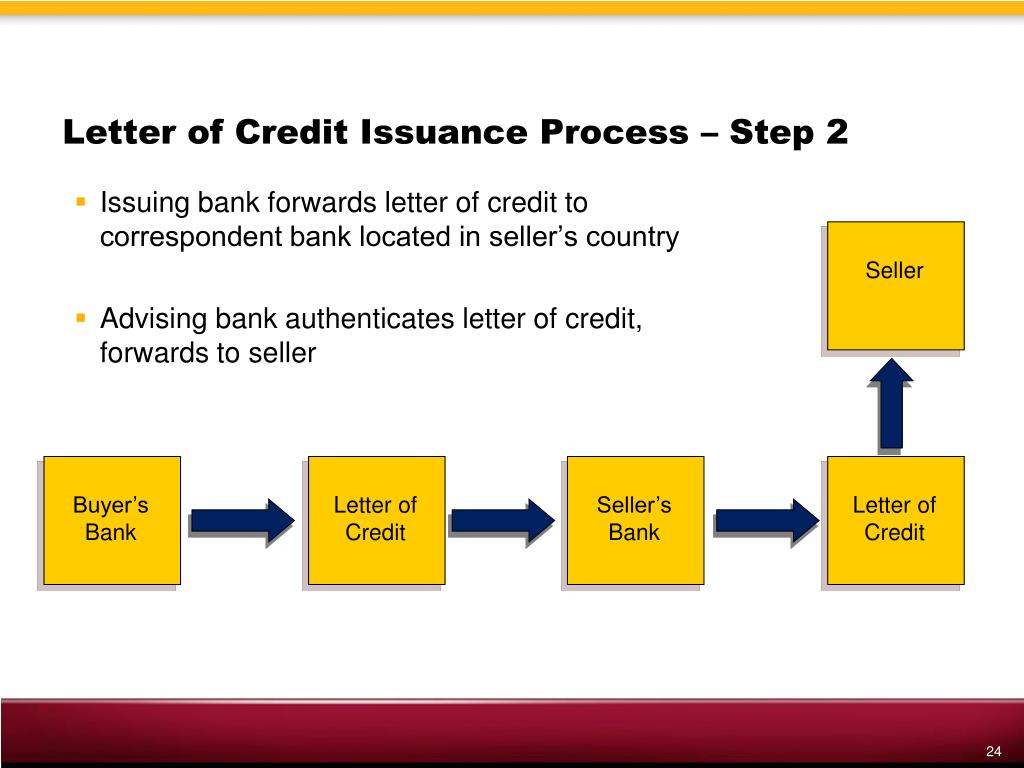 Letter of Credit Issuance Process – Step 2

▪ Issuing bank forwards letter of credit to correspondent bank located in seller’s country

▪ Advising bank authenticates letter of credit, forwards to seller

Seller

Buyer’s Bank

Letter of Credit

Seller’s Bank

Letter of Credit

24